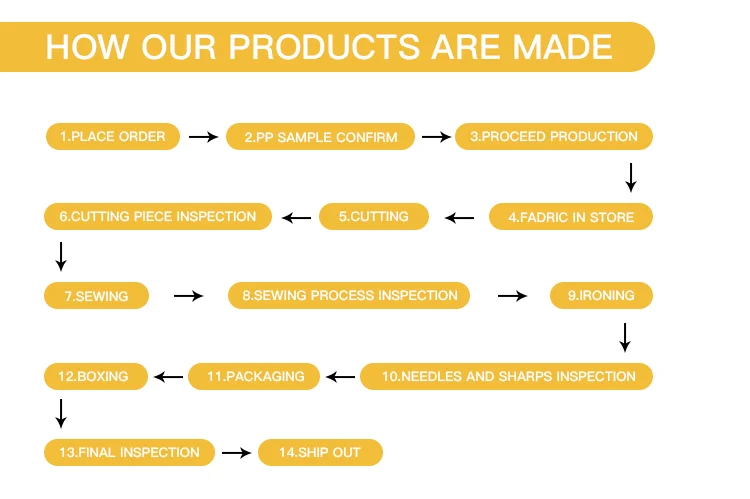 HOW OUR PRODUCTS ARE MADE

1.PLACE ORDER

2.PP SAMPLE CONFIRM

3.PROCEED PRODUCTION

4.FADRIC IN STORE

5.CUTTING

6.CUTTING PIECE INSPECTION

7.SEWING

8.SEWING PROCESS INSPECTION

9.IRONING

10.NEEDLES AND SHARPS INSPECTION

11.PACKAGING

12.BOXING

13.FINAL INSPECTION

14.SHIP OUT